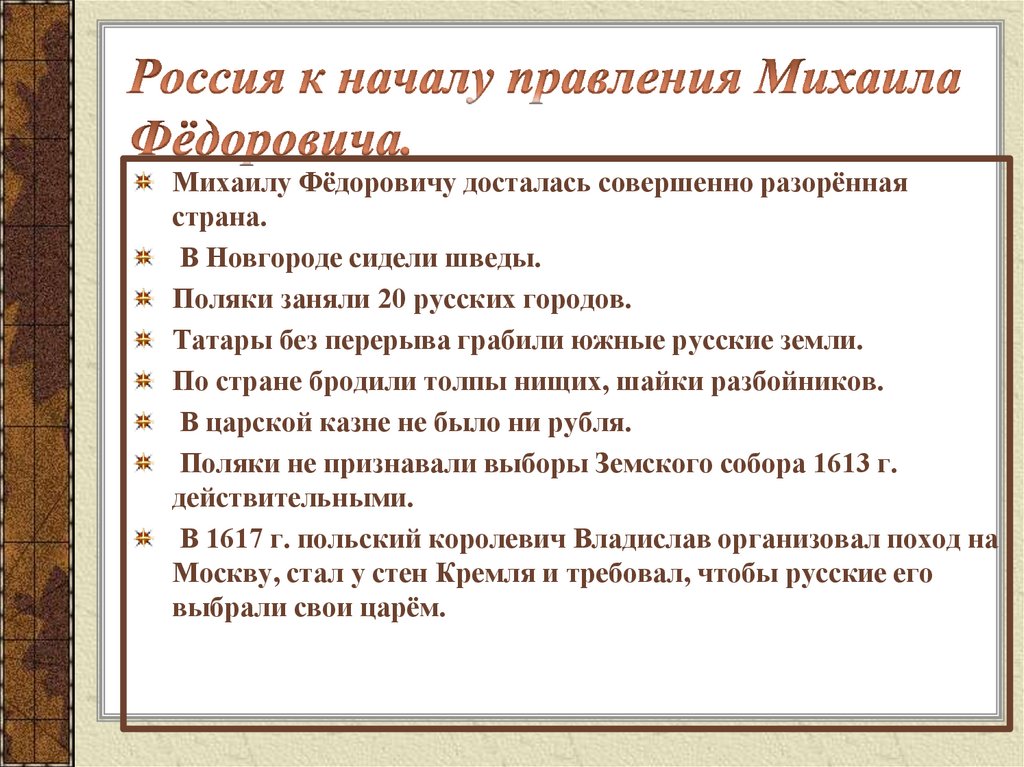 Россия к началу правления Михаила Фёдоровича.

Михаилу Фёдоровичу досталась совершенно разорённая страна.

В Новгороде сидели шведы.

Поляки заняли 20 русских городов.

Татары без перерыва грабили южные русские земли.

По стране бродили толпы нищих, шайки разбойников.

В царской казне не было ни рубля.

Поляки не признавали выборы Земского собора 1613 г. действительными.

В 1617 г. польский королевич Владислав организовал поход на Москву, стал у стен Кремля и требовал, чтобы русские его выбрали свои царём.